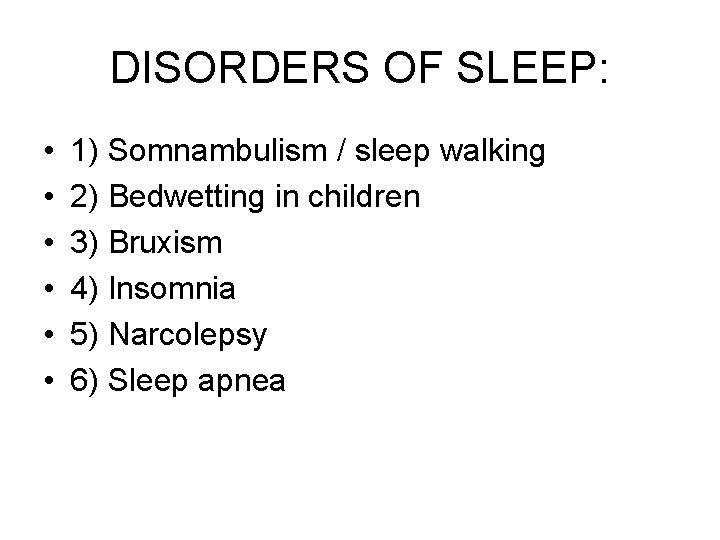 DISORDERS OF SLEEP:

• 1) Somnambulism / sleep walking
• 2) Bedwetting in children
• 3) Bruxism
• 4) Insomnia
• 5) Narcolepsy
• 6) Sleep apnea